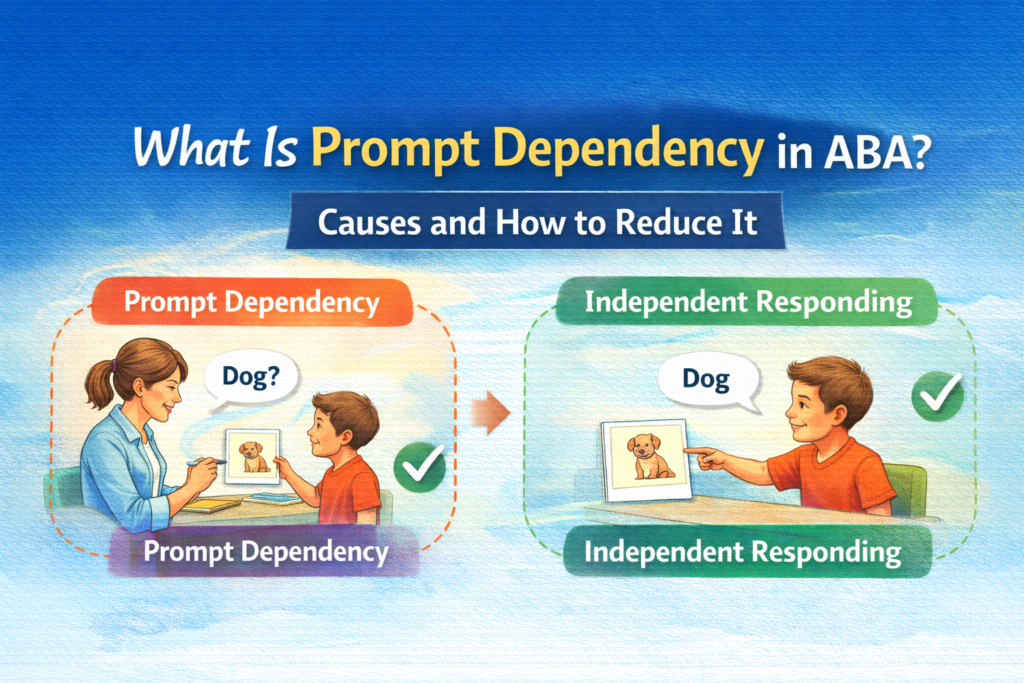 What Is Prompt Dependency in ABA?

Causes and How to Reduce It

Prompt Dependency

Dog?

Prompt Dependency

Independent Responding

Dog

Independent Responding